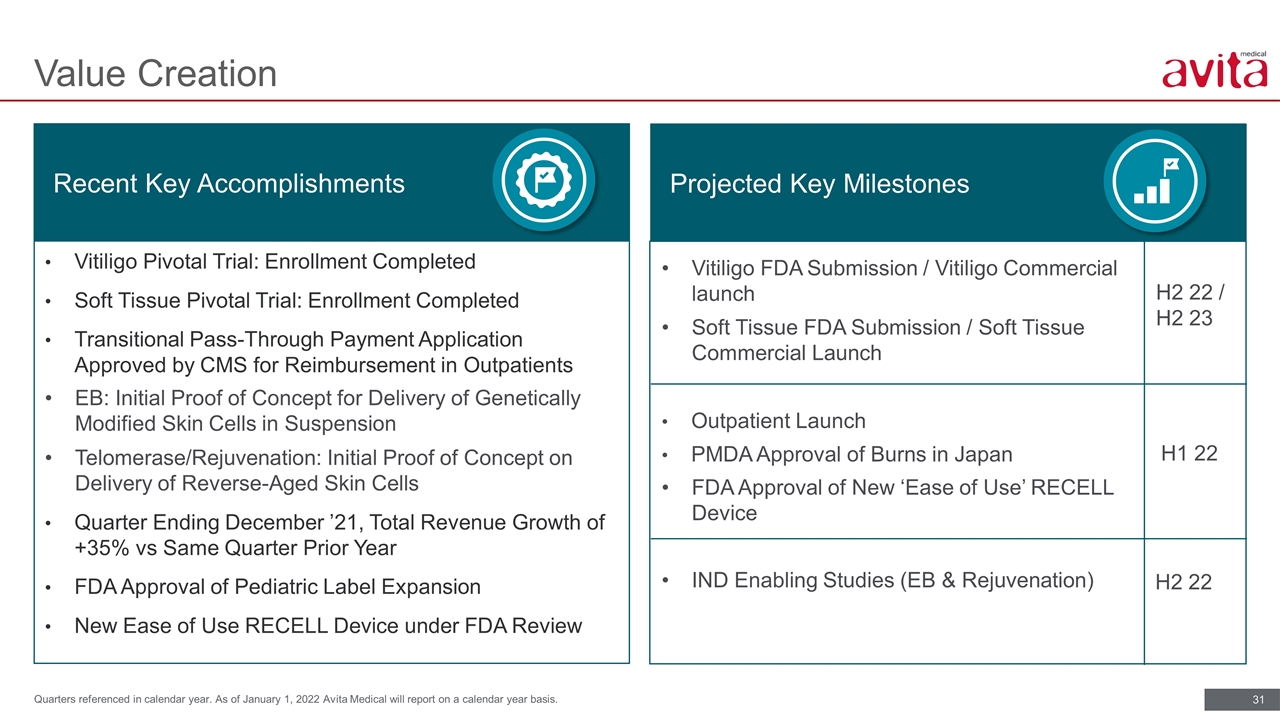 Value Creation

avita medical

Recent Key Accomplishments

• Vitiligo Pivotal Trial: Enrollment Completed
• Soft Tissue Pivotal Trial: Enrollment Completed
• Transitional Pass-Through Payment Application Approved by CMS for Reimbursement in Outpatients
• EB: Initial Proof of Concept for Delivery of Genetically Modified Skin Cells in Suspension
• Telomerase/Rejuvenation: Initial Proof of Concept on Delivery of Reverse-Aged Skin Cells
• Quarter Ending December '21, Total Revenue Growth of +35% vs Same Quarter Prior Year
• FDA Approval of Pediatric Label Expansion
• New Ease of Use RECELL Device under FDA Review

Projected Key Milestones

• Vitiligo FDA Submission / Vitiligo Commercial launch
• Soft Tissue FDA Submission / Soft Tissue Commercial Launch

H2 22 / H2 23

• Outpatient Launch
• PMDA Approval of Burns in Japan
• FDA Approval of New 'Ease of Use' RECELL Device

H1 22

• IND Enabling Studies (EB & Rejuvenation)

H2 22

Quarters referenced in calendar year. As of January 1, 2022 Avita Medical will report on a calendar year basis.

31